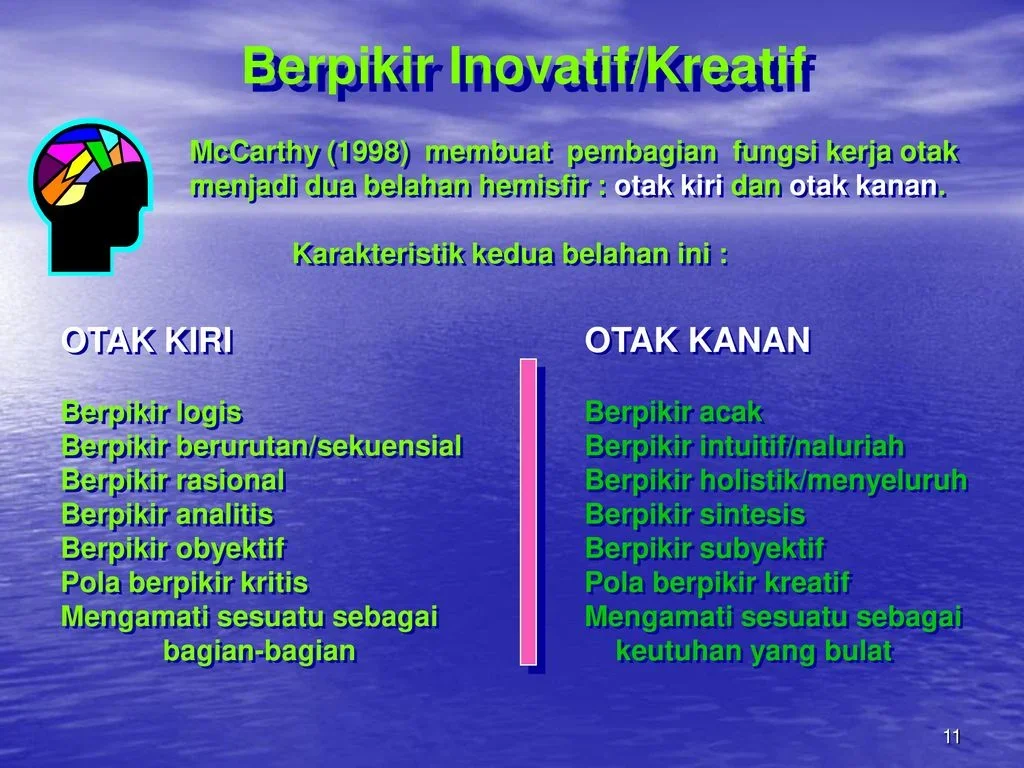 Berpikir Inovatif/Kreatif

McCarthy (1998) membuat pembagian fungsi kerja otak menjadi dua belahan hemisfir : otak kiri dan otak kanan.

Karakteristik kedua belahan ini :

OTAK KIRI

Berpikir logis
Berpikir berurutan/sekuensial
Berpikir rasional
Berpikir analitis
Berpikir obyektif
Pola berpikir kritis
Mengamati sesuatu sebagai bagian-bagian

OTAK KANAN

Berpikir acak
Berpikir intuitif/naluriah
Berpikir holistik/menyeluruh
Berpikir sintesis
Berpikir subyektif
Pola berpikir kreatif
Mengamati sesuatu sebagai keutuhan yang bulat

11